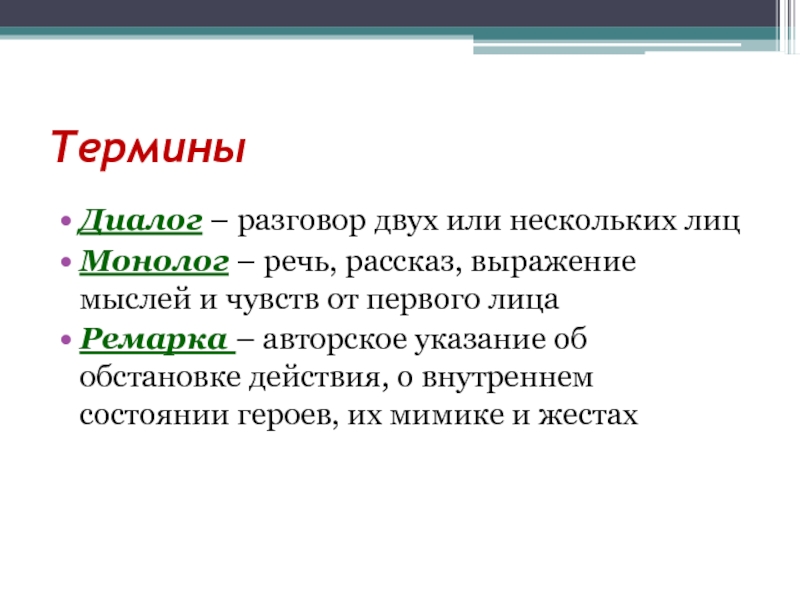 Термины

• Диалог – разговор двух или нескольких лиц
• Монолог – речь, рассказ, выражение мыслей и чувств от первого лица
• Ремарка – авторское указание об обстановке действия, о внутреннем состоянии героев, их мимике и жестах